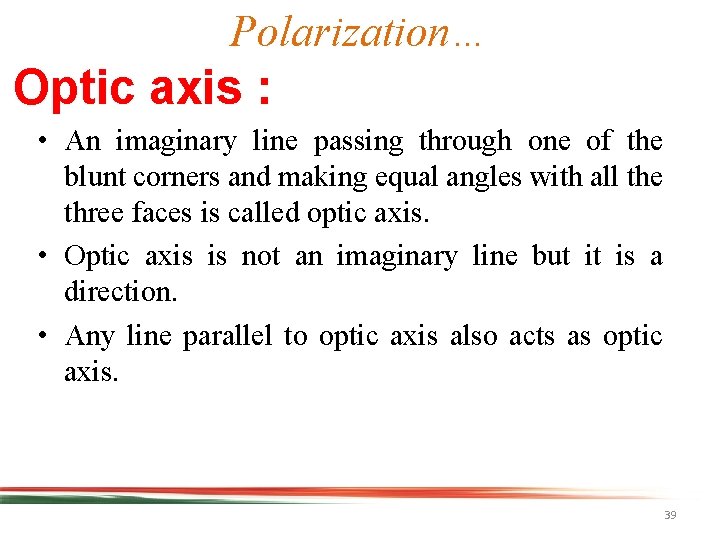 Polarization…

Optic axis :

• An imaginary line passing through one of the blunt corners and making equal angles with all the three faces is called optic axis.

• Optic axis is not an imaginary line but it is a direction.

• Any line parallel to optic axis also acts as optic axis.

39